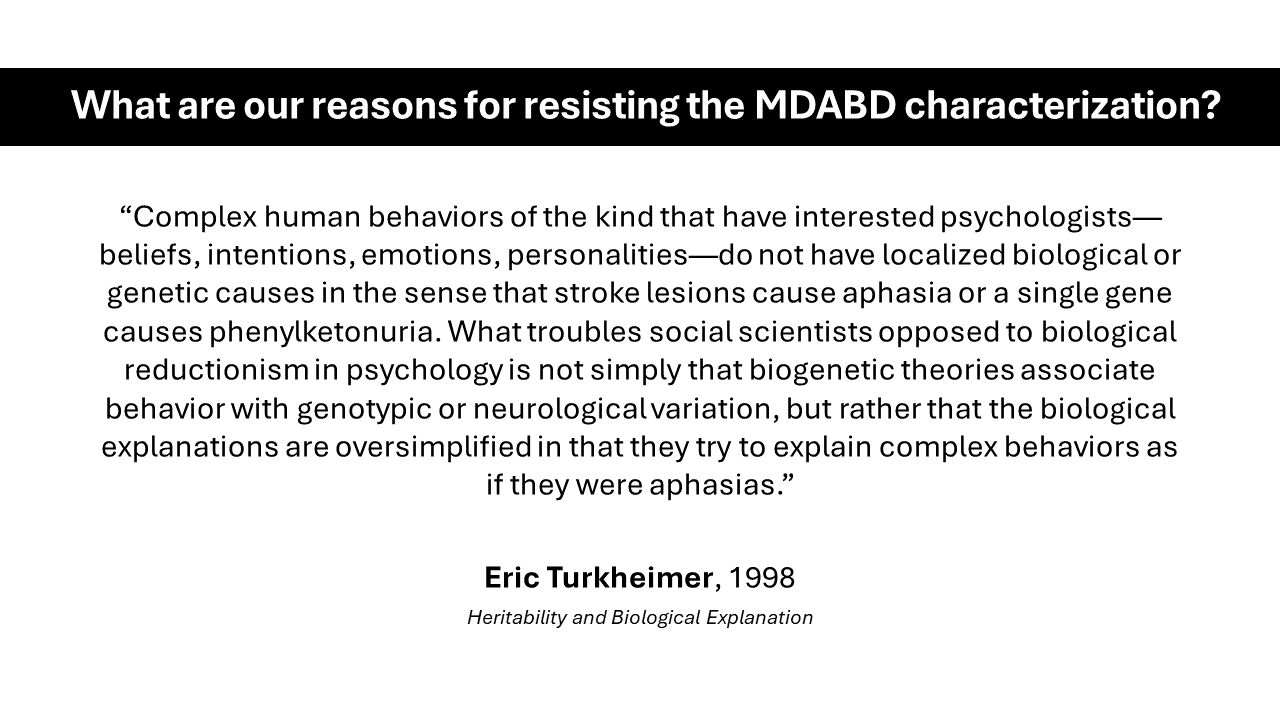 What are our reasons for resisting the MDABD characterization?

“Complex human behaviors of the kind that have interested psychologists—beliefs, intentions, emotions, personalities—do not have localized biological or genetic causes in the sense that stroke lesions cause aphasia or a single gene causes phenylketonuria. What troubles social scientists opposed to biological reductionism in psychology is not simply that biogenetic theories associate behavior with genotypic or neurological variation, but rather that the biological explanations are oversimplified in that they try to explain complex behaviors as if they were aphasias.”

Eric Turkheimer, 1998
Heritability and Biological Explanation